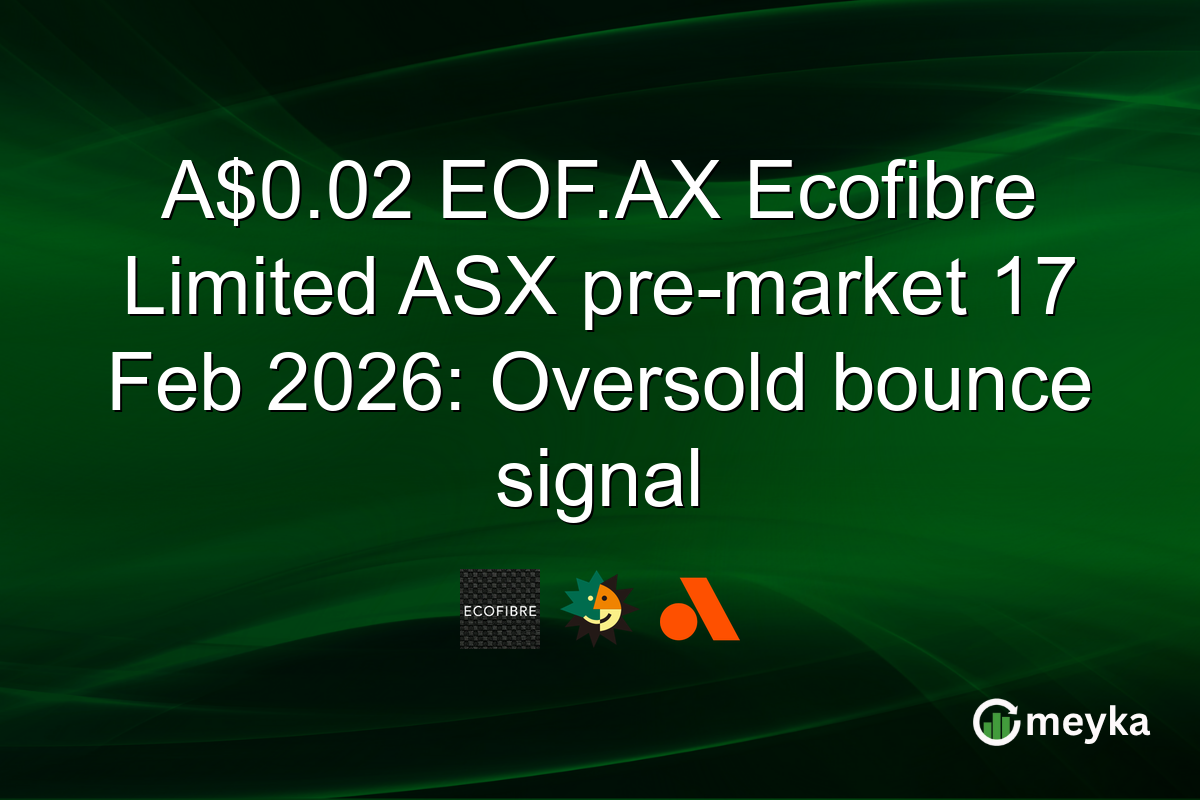 A$0.02 EOF.AX Ecofibre Limited ASX pre-market 17 Feb 2026: Oversold bounce signal

ECOFIBRE

meyka